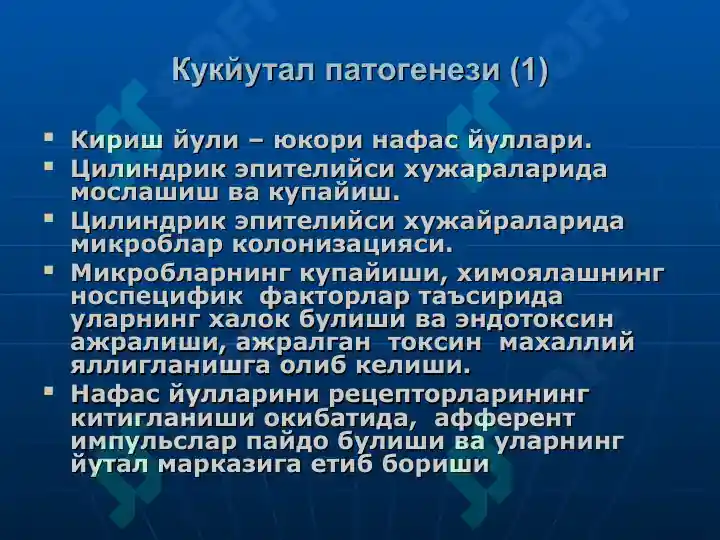 Кукйутал патогенези (1)

▪ Кириш йули – юкори нафас йуллари.
▪ Цилиндрик эпителийси хужараларида мослашиш ва купайиш.
▪ Цилиндрик эпителийси хужайраларида микроблар колонизацияси.
▪ Микробларнинг купайиши, химоялашнинг носпецифик факторлар таъсирида уларнинг халок булиши ва эндотоксин ажралиши, ажралган токсин махаллий яллигланишга олиб келиши.
▪ Нафас йулларини рецепторларининг китигланиши окибатида, афферент импульслар пайдо булиши ва уларнинг йутал марказига етиб бориши